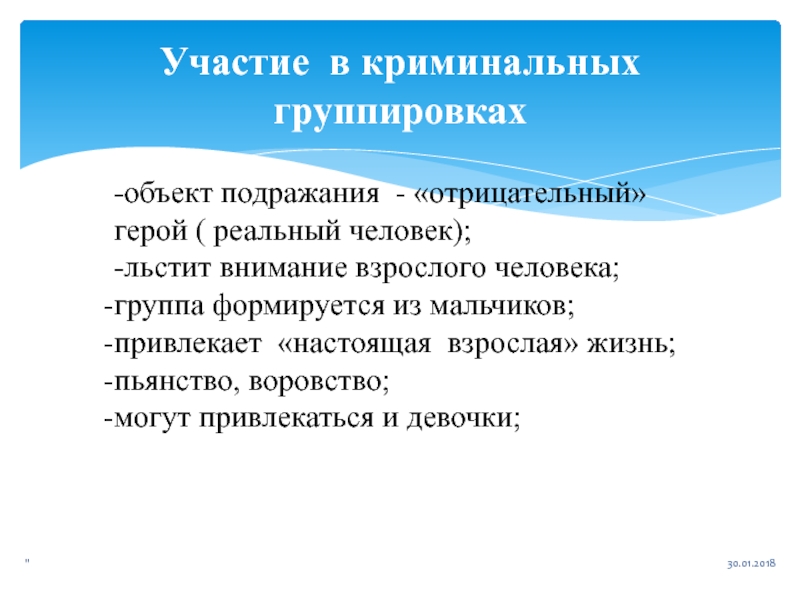 Участие в криминальных группировках

-объект подражания - «отрицательный» герой ( реальный человек);
-льстит внимание взрослого человека;
-группа формируется из мальчиков;
-привлекает «настоящая взрослая» жизнь;
-пьянство, воровство;
-могут привлекаться и девочки;

"

30.01.2018